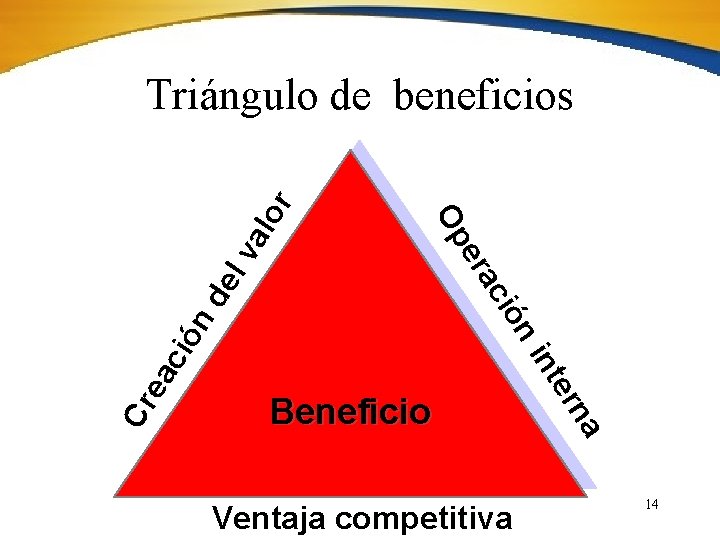 Triángulo de beneficios

Creación del valor

Operación interna

Beneficio

Ventaja competitiva

14